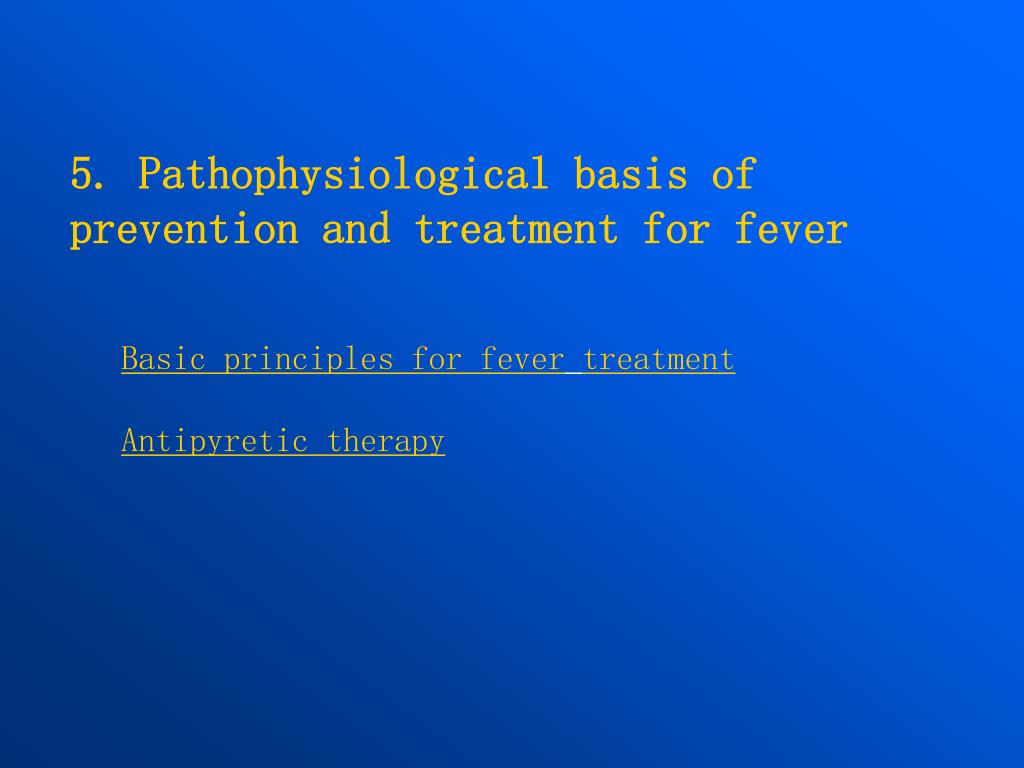 5. Pathophysiological basis of prevention and treatment for fever

Basic principles for fever treatment

Antipyretic therapy